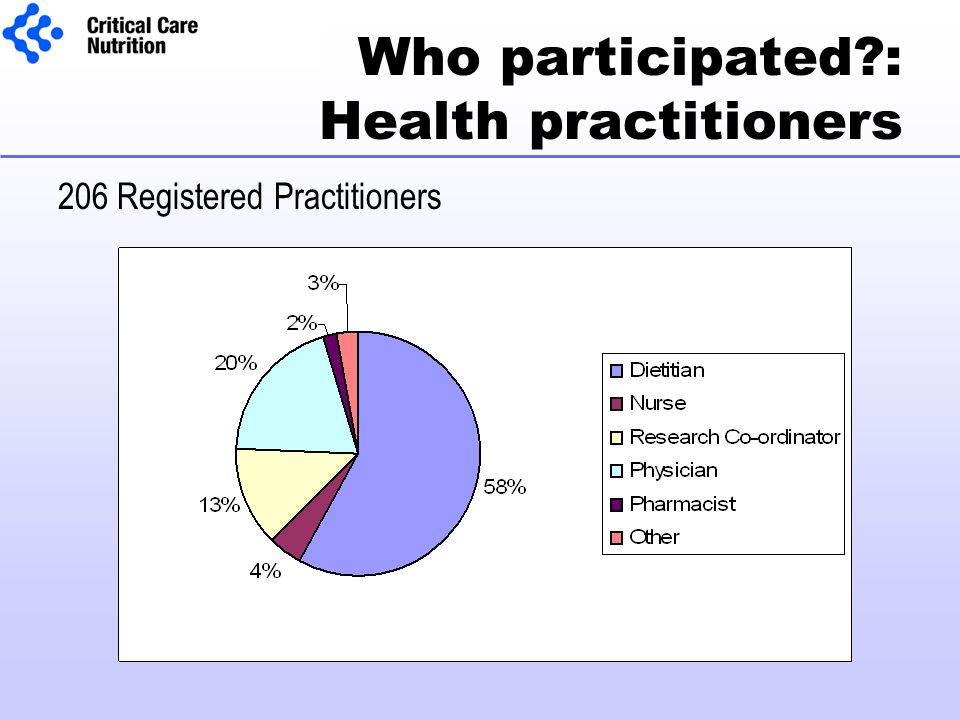 Critical Care Nutrition

Who participated?: Health practitioners

206 Registered Practitioners

3%
2%
20%
13%
4%
58%

Dietitian
Nurse
Research Co-ordinator
Physician
Pharmacist
Other